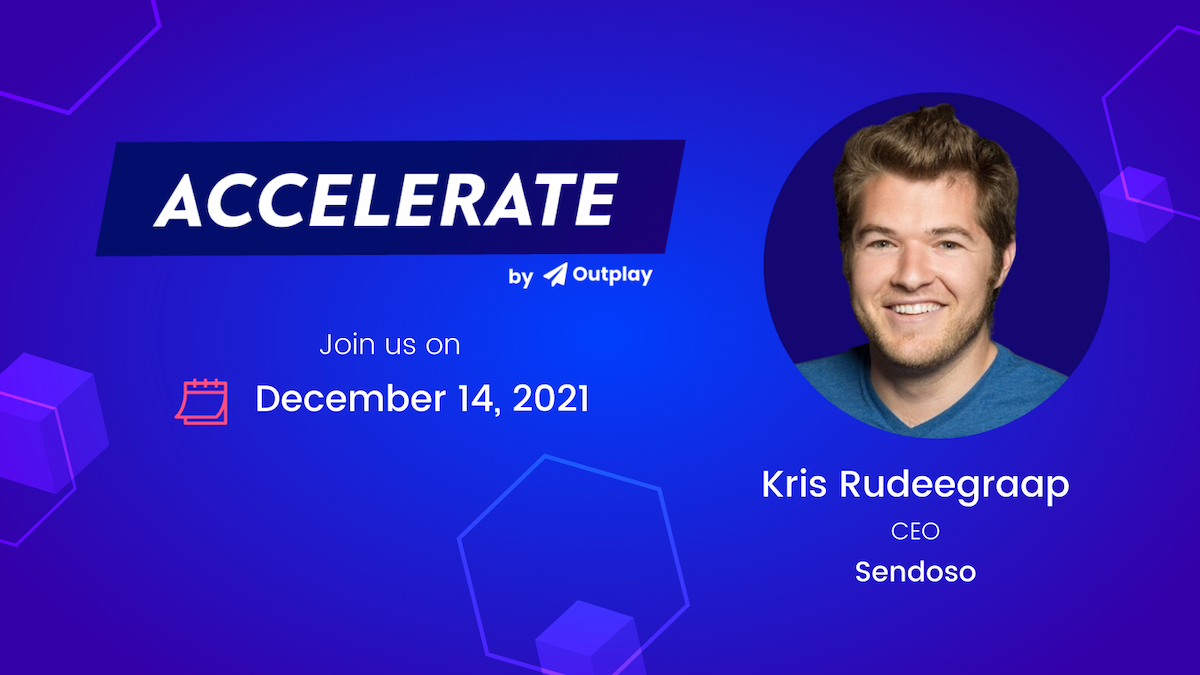 ACCELERATE

by Outplay

Join us on

December 14, 2021

Kris Rudeegraap

CEO

Sendoso